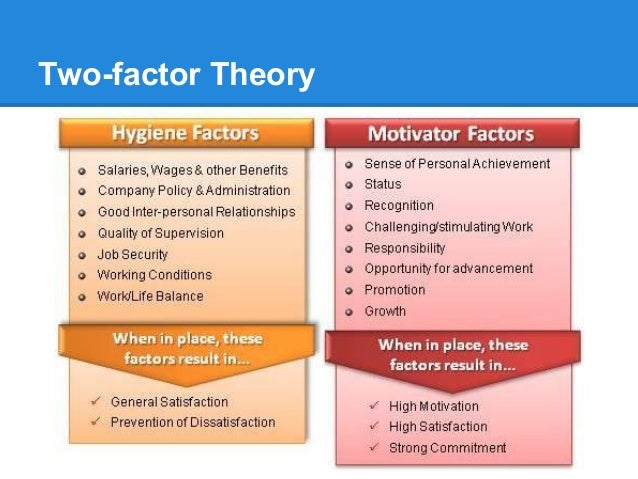 Two-factor Theory

Hygiene Factors

- Salaries, Wages & other Benefits
- Company Policy & Administration
- Good Inter-personal Relationships
- Quality of Supervision
- Job Security
- Working Conditions
- Work/Life Balance

When in place, these factors result in...

✓ General Satisfaction
✓ Prevention of Dissatisfaction

Motivator Factors

- Sense of Personal Achievement
- Status
- Recognition
- Challenging/stimulating Work
- Responsibility
- Opportunity for advancement
- Promotion
- Growth

When in place, these factors result in...

✓ High Motivation
✓ High Satisfaction
✓ Strong Commitment